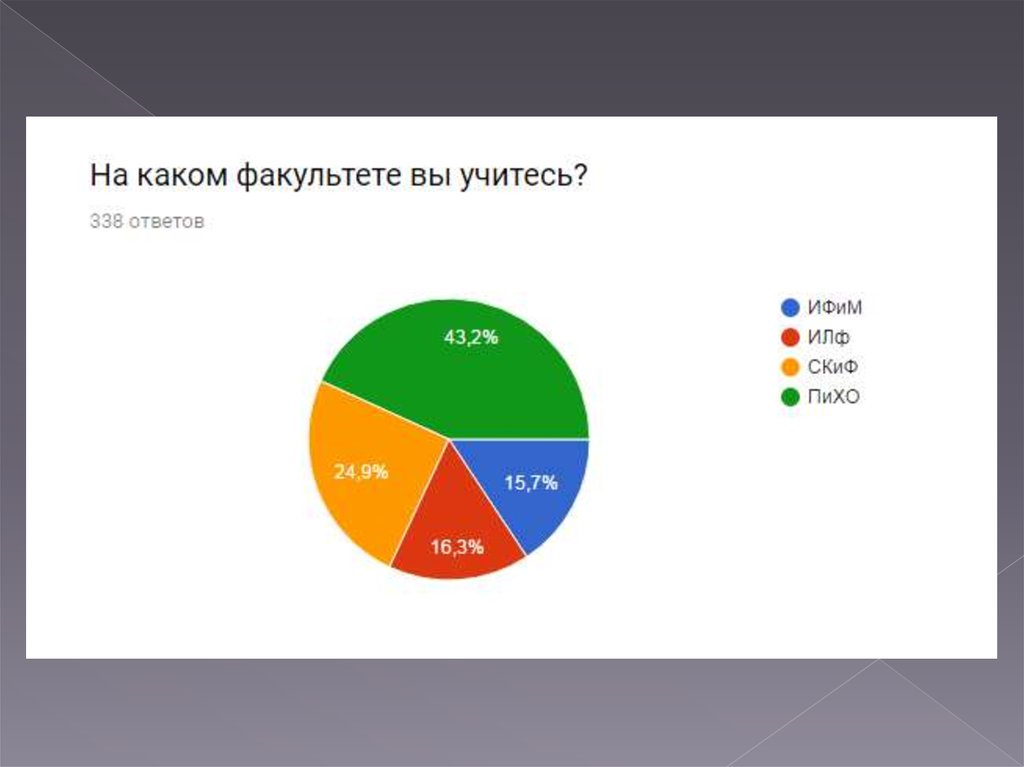 На каком факультете вы учитесь?

338 ответов

43,2%
24,9%
16,3%
15,7%

ИФиМ
ИЛф
СКиФ
ПиХО